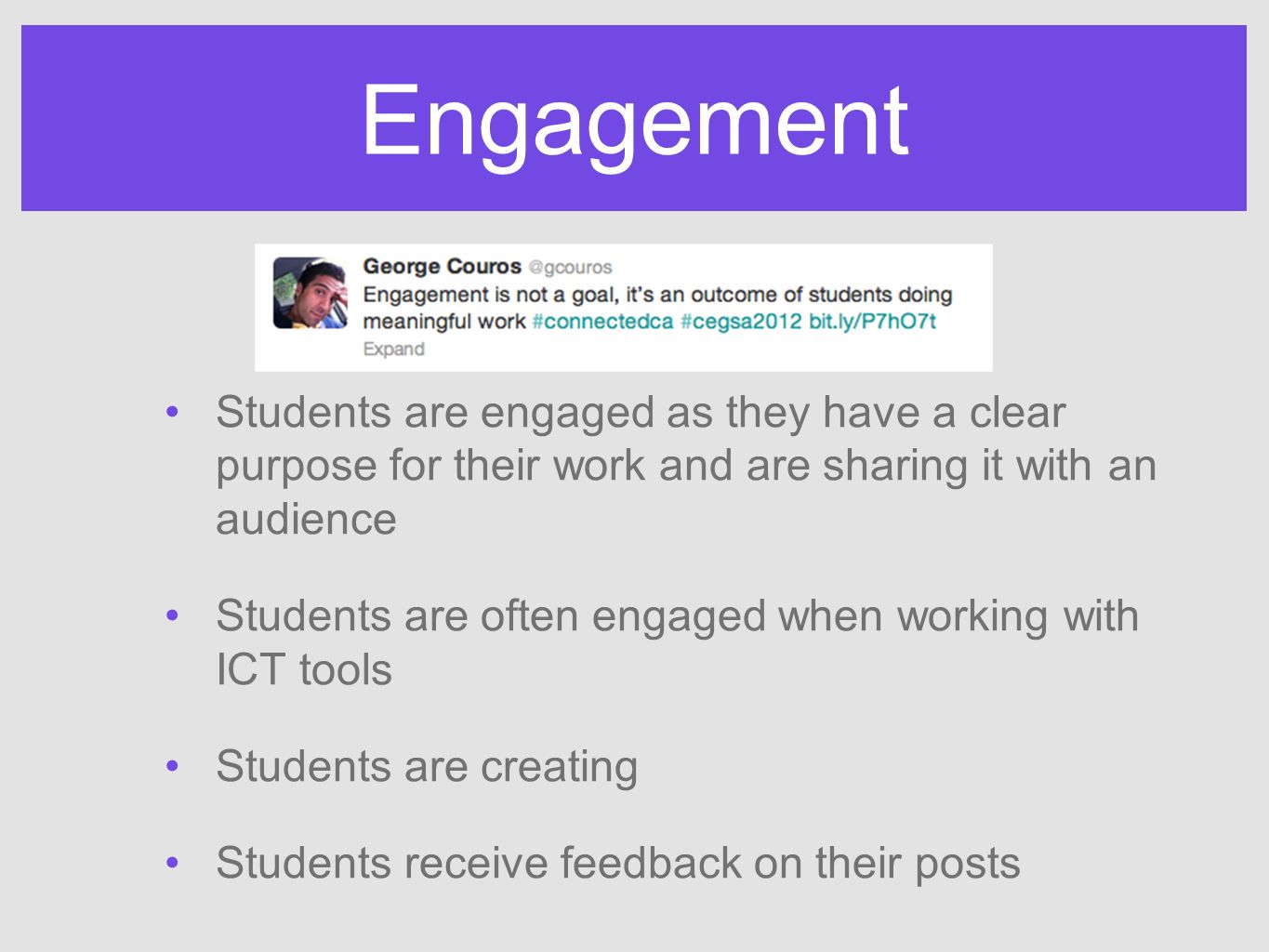 Engagement

George Couros @gcouros
Engagement is not a goal, it's an outcome of students doing meaningful work #connectedca #cegsa2012 bit.ly/P7hO7t
Expand

• Students are engaged as they have a clear purpose for their work and are sharing it with an audience

• Students are often engaged when working with ICT tools

• Students are creating

• Students receive feedback on their posts